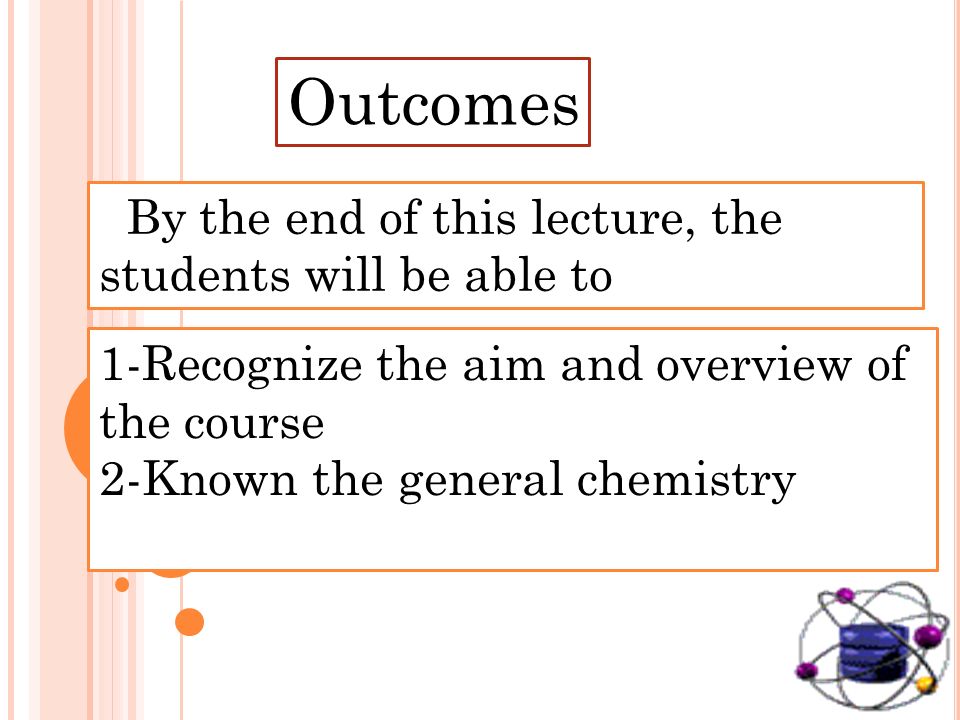 Outcomes

By the end of this lecture, the students will be able to

1-Recognize the aim and overview of the course
2-Known the general chemistry